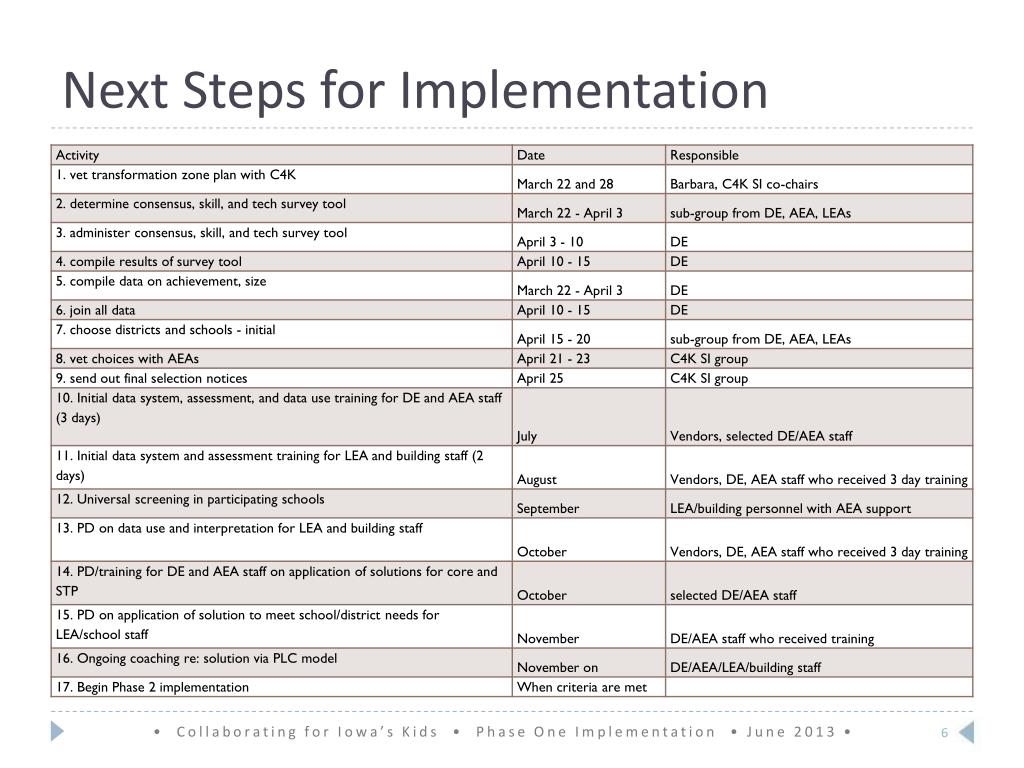 Next Steps for Implementation

| Activity | Date | Responsible |
|---|---|---|
| 1. vet transformation zone plan with C4K | March 22 and 28 | Barbara, C4K SI co-chairs |
| 2. determine consensus, skill, and tech survey tool | March 22 - April 3 | sub-group from DE, AEA, LEAs |
| 3. administer consensus, skill, and tech survey tool | April 3 - 10 | DE |
| 4. compile results of survey tool | April 10 - 15 | DE |
| 5. compile data on achievement, size | March 22 - April 3 | DE |
| 6. join all data | April 10 - 15 | DE |
| 7. choose districts and schools - initial | April 15 - 20 | sub-group from DE, AEA, LEAs |
| 8. vet choices with AEAs | April 21 - 23 | C4K SI group |
| 9. send out final selection notices | April 25 | C4K SI group |
| 10. Initial data system, assessment, and data use training for DE and AEA staff (3 days) | July | Vendors, selected DE/AEA staff |
| 11. Initial data system and assessment training for LEA and building staff (2 days) | August | Vendors, DE, AEA staff who received 3 day training |
| 12. Universal screening in participating schools | September | LEA/building personnel with AEA support |
| 13. PD on data use and interpretation for LEA and building staff | October | Vendors, DE, AEA staff who received 3 day training |
| 14. PD/training for DE and AEA staff on application of solutions for core and STP | October | selected DE/AEA staff |
| 15. PD on application of solution to meet school/district needs for LEA/school staff | November | DE/AEA staff who received training |
| 16. Ongoing coaching re: solution via PLC model | November on | DE/AEA/LEA/building staff |
| 17. Begin Phase 2 implementation | When criteria are met | |

• Collaborating for Iowa's Kids • Phase One Implementation • June 2013 •

6